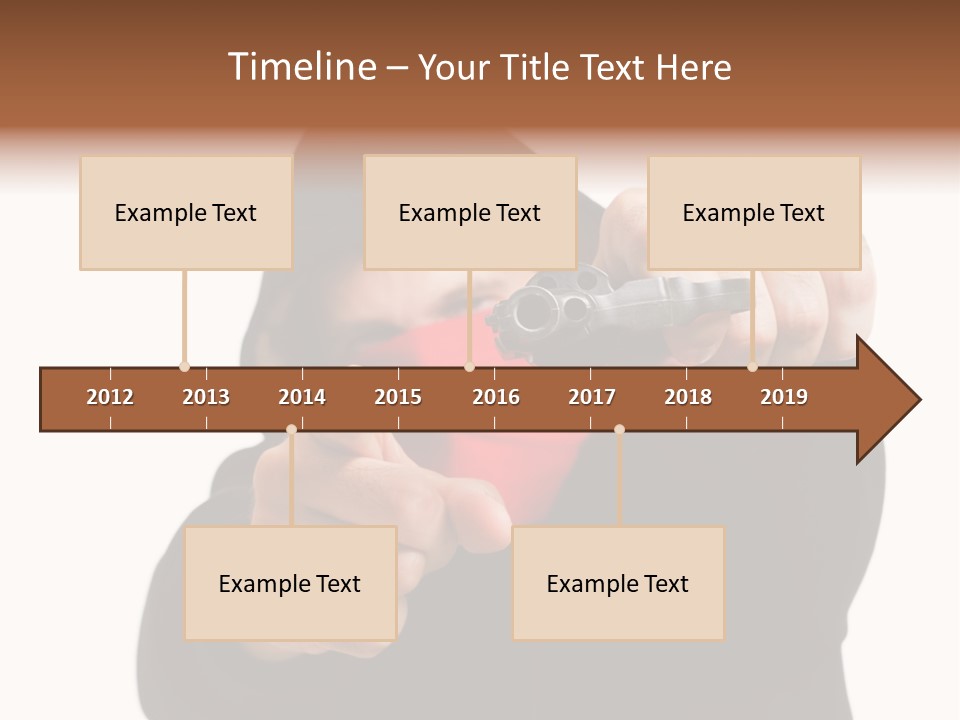 Timeline – Your Title Text Here

Example Text

Example Text

Example Text

2012 2013 2014 2015 2016 2017 2018 2019

Example Text

Example Text